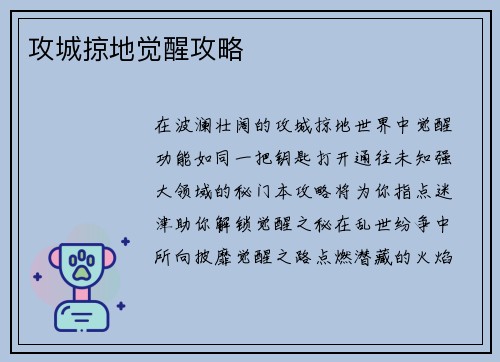 攻城掠地觉醒攻略

在波澜壮阔的攻城掠地世界中觉醒功能如同一把钥匙打开通往未知强大领域的秘门本攻略将为你指点迷津助你解锁觉醒之秘在乱世纷争中所向披靡觉醒之路点燃潜藏的火焰